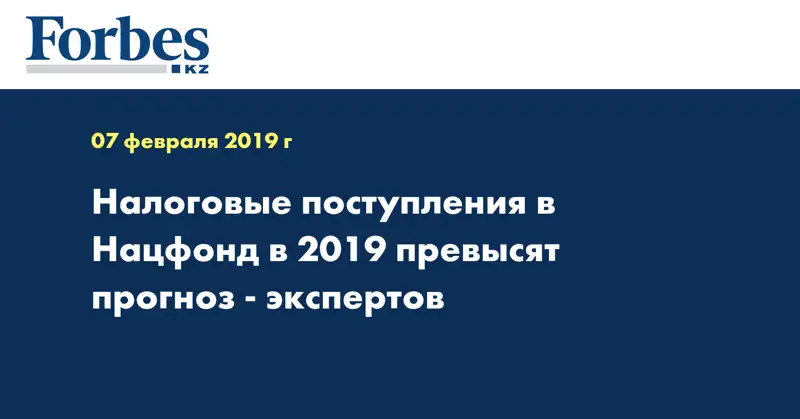 Forbes
KZ

07 февраля 2019 г

Налоговые поступления в Нацфонд в 2019 превысят прогноз - экспертов